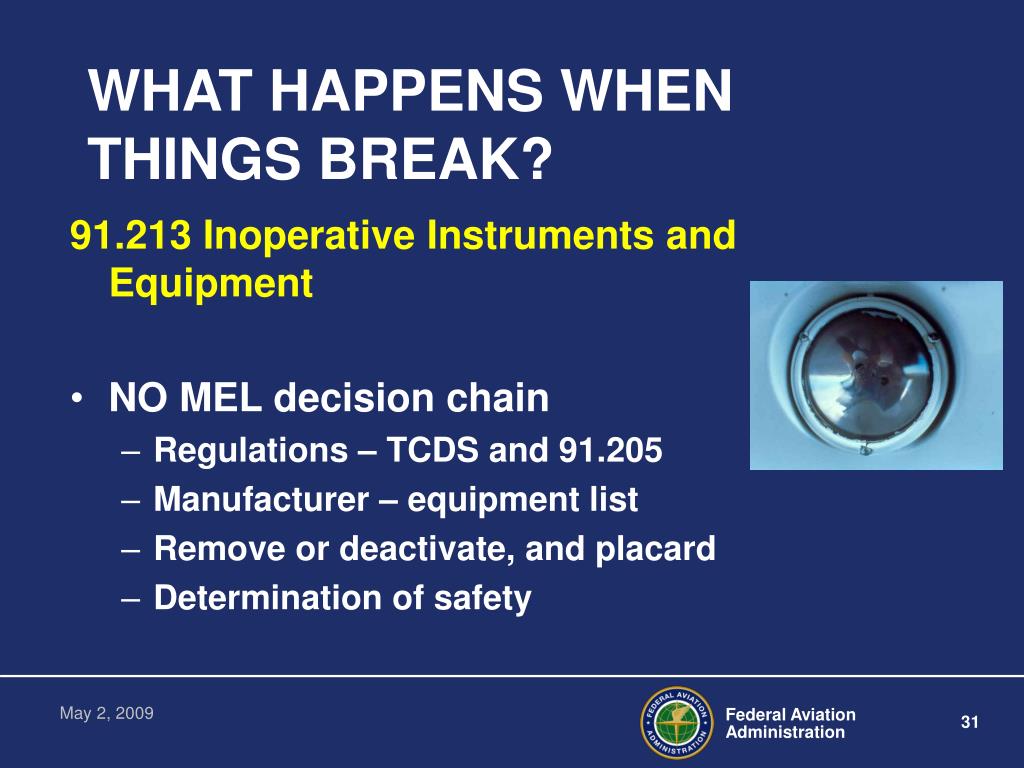 WHAT HAPPENS WHEN THINGS BREAK?

91.213 Inoperative Instruments and Equipment

• NO MEL decision chain
– Regulations – TCDS and 91.205
– Manufacturer – equipment list
– Remove or deactivate, and placard
– Determination of safety

May 2, 2009

FEDERAL AVIATION ADMINISTRATION

Federal Aviation Administration

31